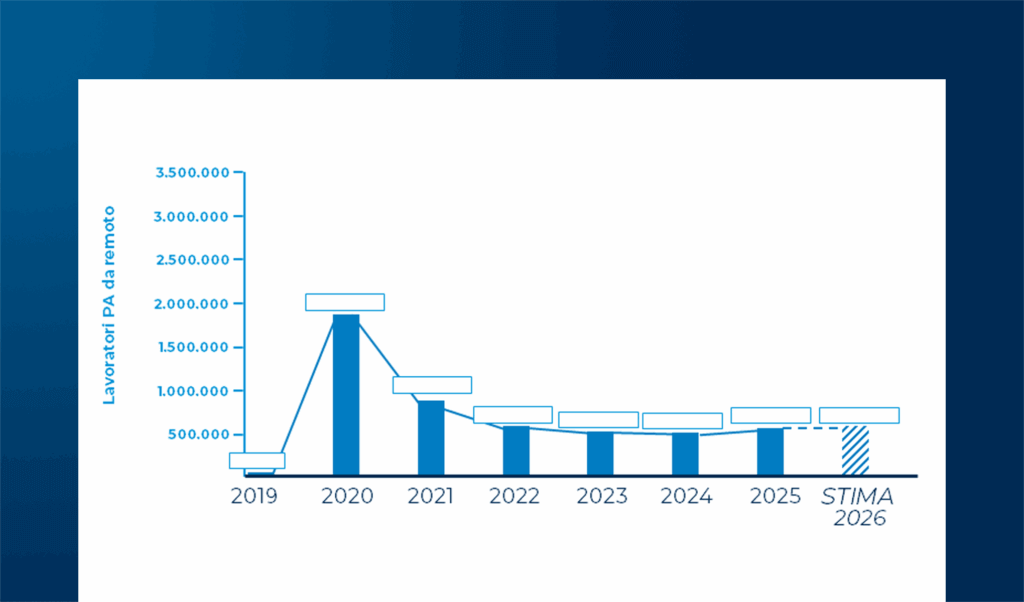 Lavoratori PA da remoto

3.500.000
3.000.000
2.500.000
2.000.000
1.500.000
1.000.000
500.000

2019
2020
2021
2022
2023
2024
2025
STIMA 2026